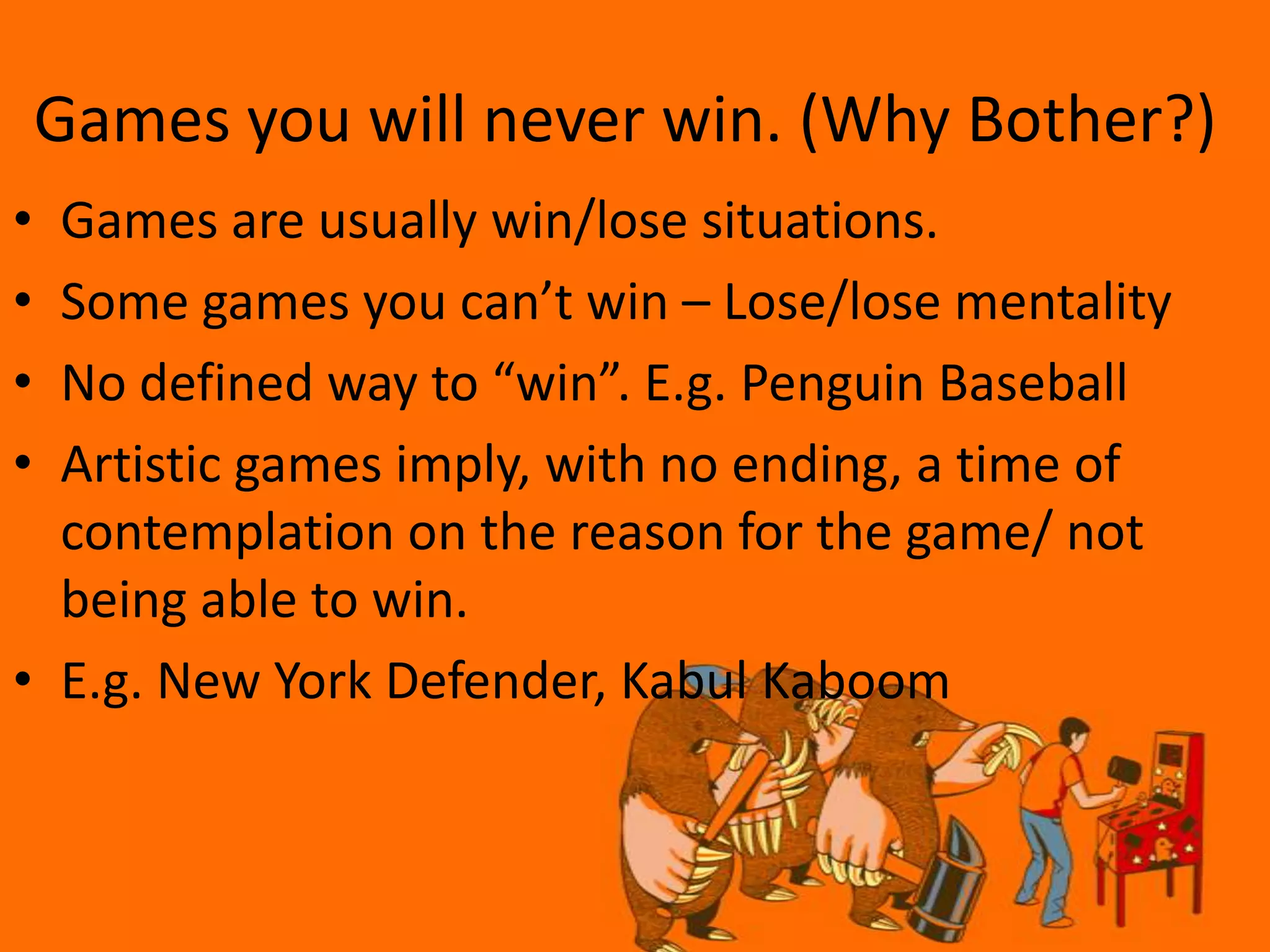 Games you will never win. (Why Bother?)

• Games are usually win/lose situations.
• Some games you can’t win – Lose/lose mentality
• No defined way to “win”. E.g. Penguin Baseball
• Artistic games imply, with no ending, a time of contemplation on the reason for the game/ not being able to win.
• E.g. New York Defender, Kabul Kaboom